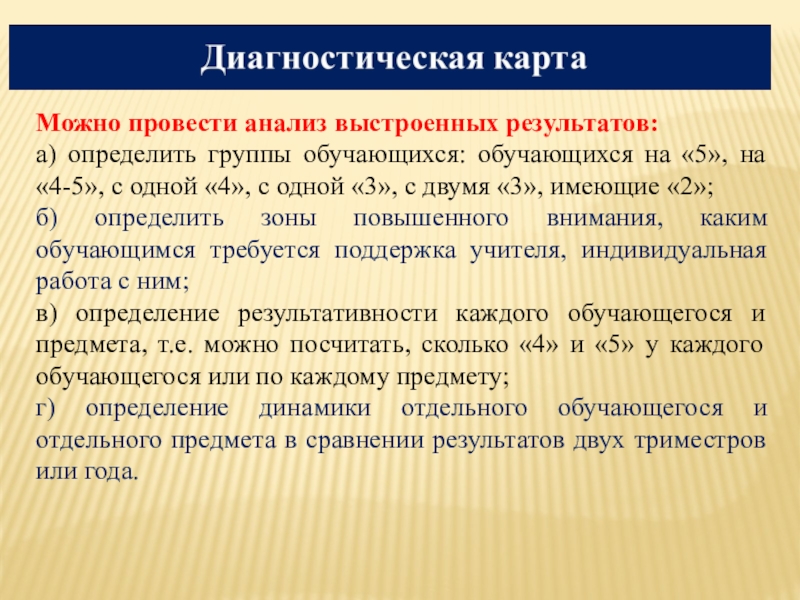 Диагностическая карта

Можно провести анализ выстроенных результатов:

а) определить группы обучающихся: обучающихся на «5», на «4-5», с одной «4», с одной «3», с двумя «3», имеющие «2»;

б) определить зоны повышенного внимания, каким обучающимся требуется поддержка учителя, индивидуальная работа с ним;

в) определение результативности каждого обучающегося и предмета, т.е. можно посчитать, сколько «4» и «5» у каждого обучающегося или по каждому предмету;

г) определение динамики отдельного обучающегося и отдельного предмета в сравнении результатов двух триместров или года.